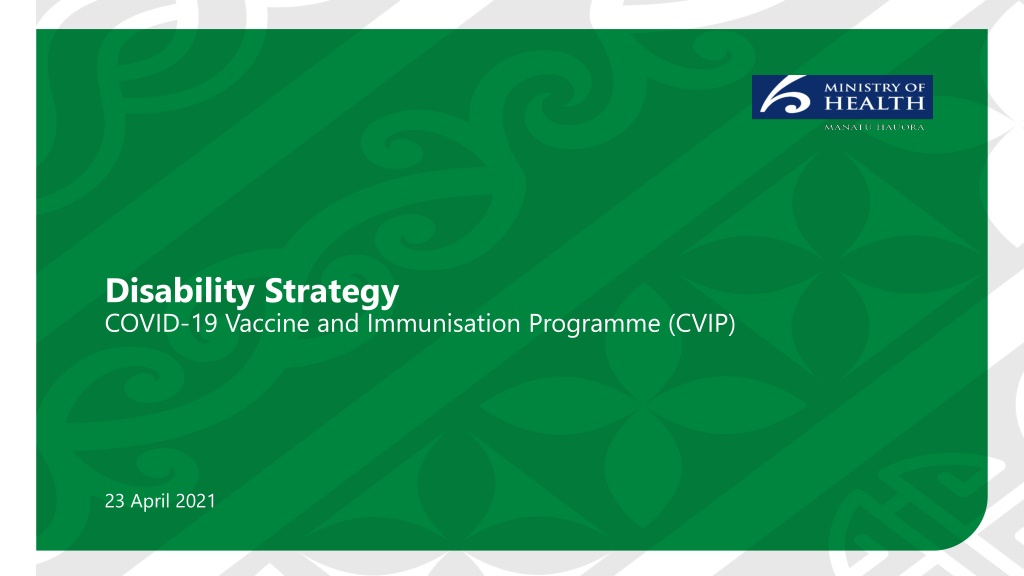 MINISTRY OF
HEALTH
MANATŪ HAUORA

Disability Strategy
COVID-19 Vaccine and Immunisation Programme (CVIP)

23 April 2021